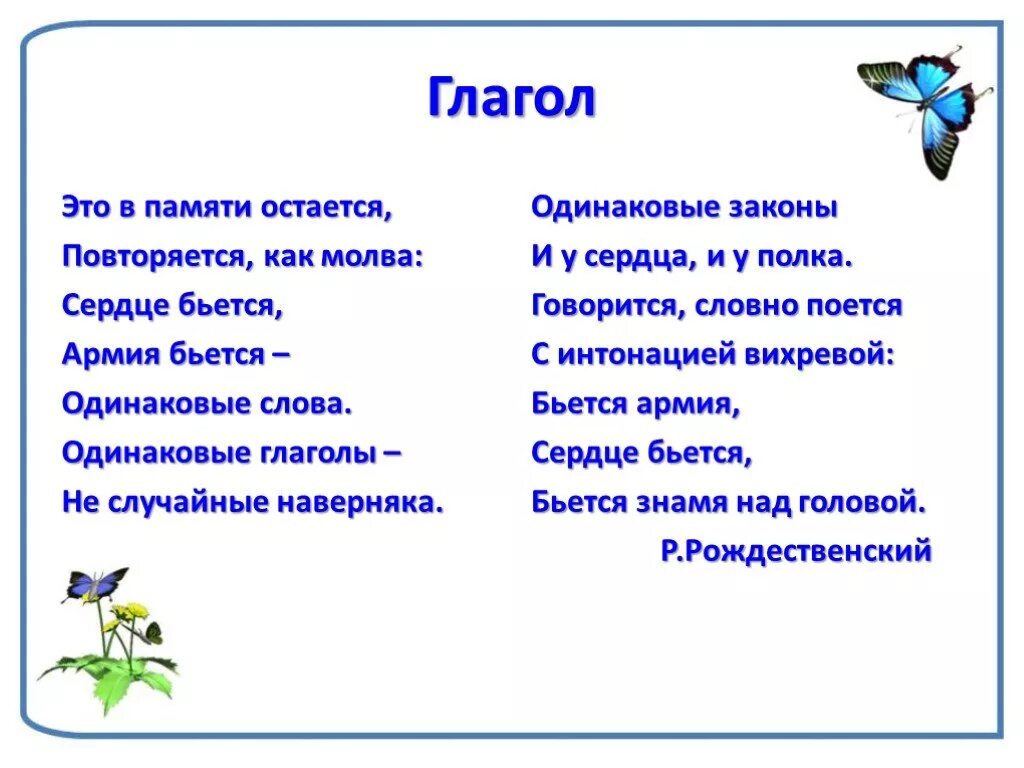 Глагол

Это в памяти остается,
Повторяется, как молва:
Сердце бьется,
Армия бьется –
Одинаковые слова.
Одинаковые глаголы –
Не случайные наверняка.

Одинаковые законы
И у сердца, и у полка.
Говорится, словно поется
С интонацией вихревой:
Бьется армия,
Сердце бьется,
Бьется знамя над головой.
Р.Рождественский